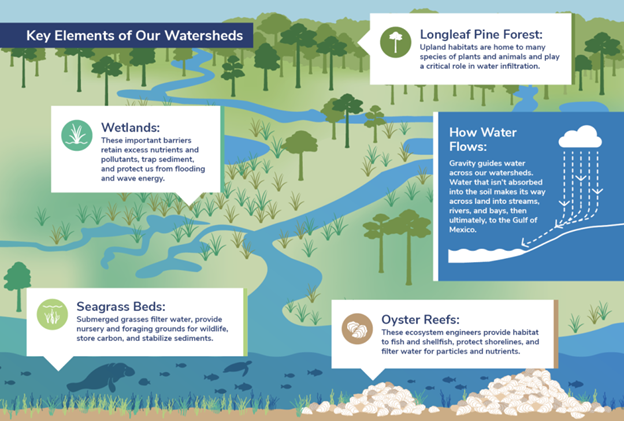 Key Elements of Our Watersheds

Longleaf Pine Forest:
Upland habitats are home to many species of plants and animals and play a critical role in water infiltration.

Wetlands:
These important barriers retain excess nutrients and pollutants, trap sediment, and protect us from flooding and wave energy.

How Water Flows:
Gravity guides water across our watersheds. Water that isn't absorbed into the soil makes its way across land into streams, rivers, and bays, then ultimately, to the Gulf of Mexico.

Seagrass Beds:
Submerged grasses filter water, provide nursery and foraging grounds for wildlife, store carbon, and stabilize sediments.

Oyster Reefs:
These ecosystem engineers provide habitat to fish and shellfish, protect shorelines, and filter water for particles and nutrients.